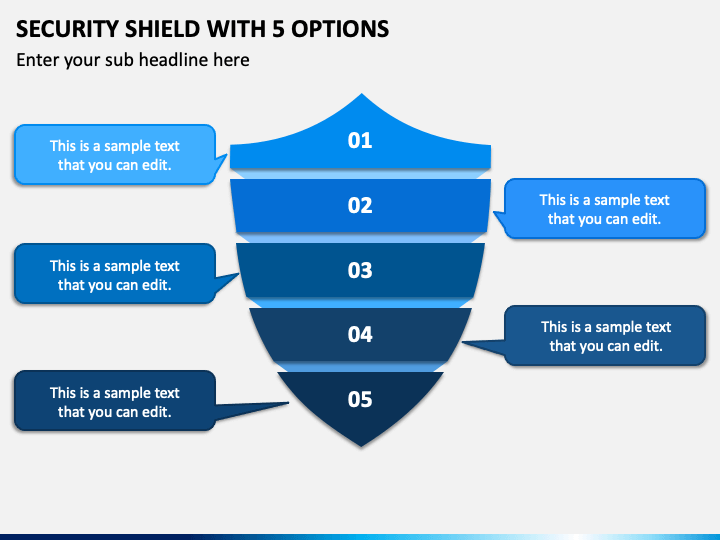 SECURITY SHIELD WITH 5 OPTIONS

Enter your sub headline here

This is a sample text that you can edit.

01

02

This is a sample text that you can edit.

This is a sample text that you can edit.

03

04

This is a sample text that you can edit.

This is a sample text that you can edit.

05